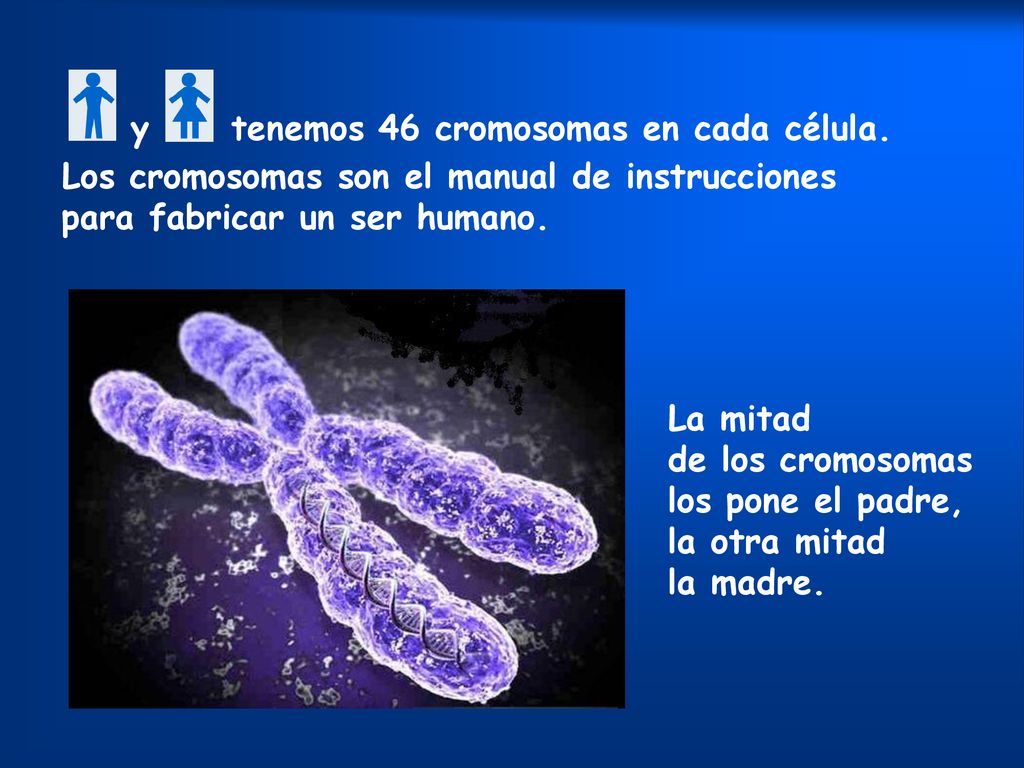 y tenemos 46 cromosomas en cada célula. Los cromosomas son el manual de instrucciones para fabricar un ser humano.

La mitad de los cromosomas los pone el padre, la otra mitad la madre.